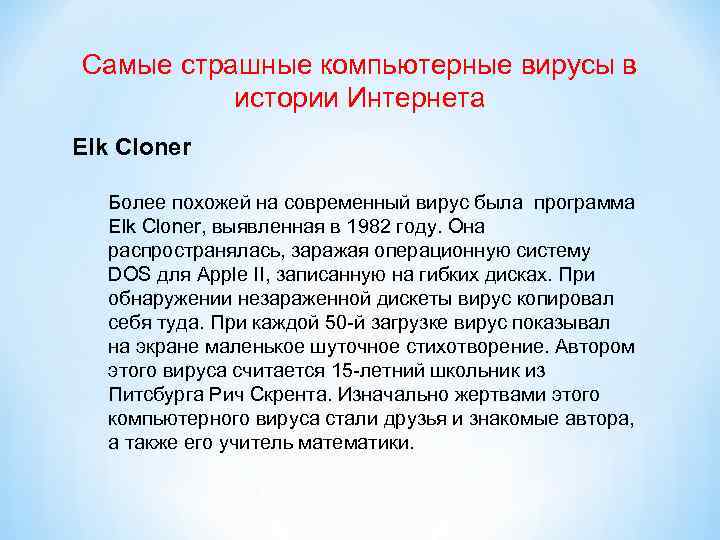 Самые страшные компьютерные вирусы в истории Интернета

Elk Cloner

Более похожей на современный вирус была программа Elk Cloner, выявленная в 1982 году. Она распространялась, заражая операционную систему DOS для Apple II, записанную на гибких дисках. При обнаружении незараженной дискеты вирус копировал себя туда. При каждой 50-й загрузке вирус показывал на экране маленькое шуточное стихотворение. Автором этого вируса считается 15-летний школьник из Питсбурга Рич Скрента. Изначально жертвами этого компьютерного вируса стали друзья и знакомые автора, а также его учитель математики.